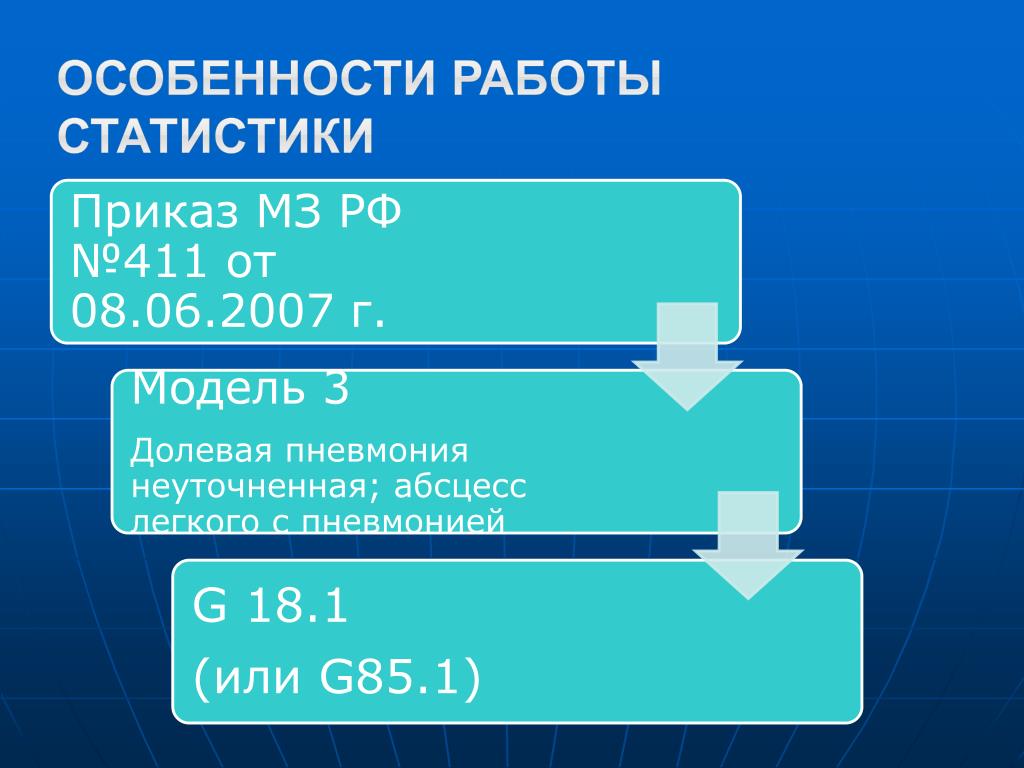 ОСОБЕННОСТИ РАБОТЫ СТАТИСТИКИ

Приказ МЗ РФ №411 от 08.06.2007 г.

Модель 3

Долевая пневмония неуточненная; абсцесс легкого с пневмонией

G 18.1

(или G85.1)